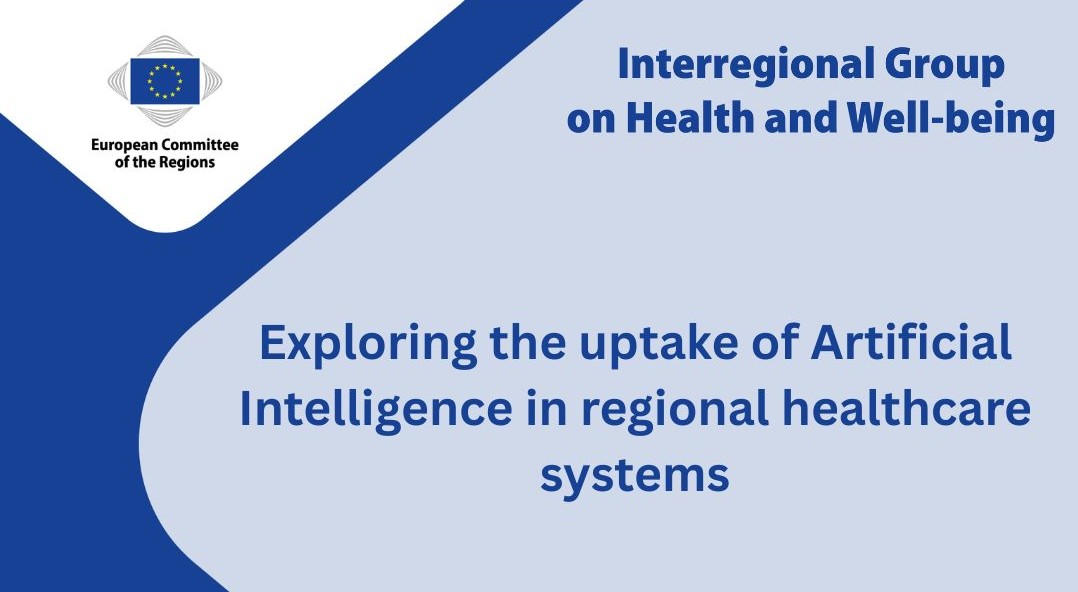 European Committee of the Regions

Interregional Group on Health and Well-being

Exploring the uptake of Artificial Intelligence in regional healthcare systems